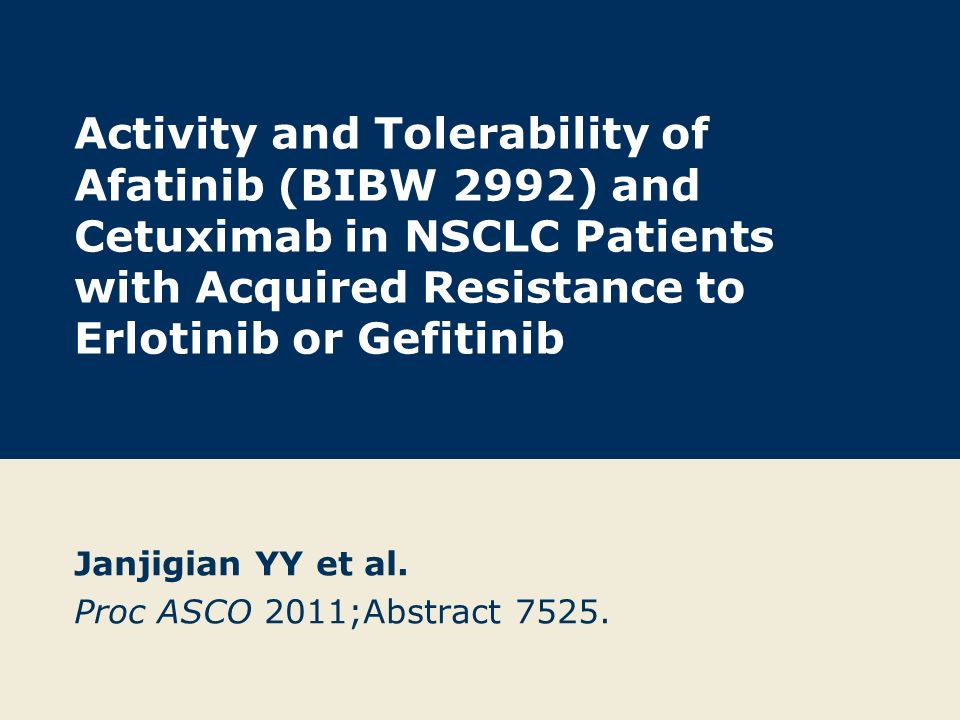 Activity and Tolerability of Afatinib (BIBW 2992) and Cetuximab in NSCLC Patients with Acquired Resistance to Erlotinib or Gefitinib

Janjigian YY et al.
Proc ASCO 2011;Abstract 7525.